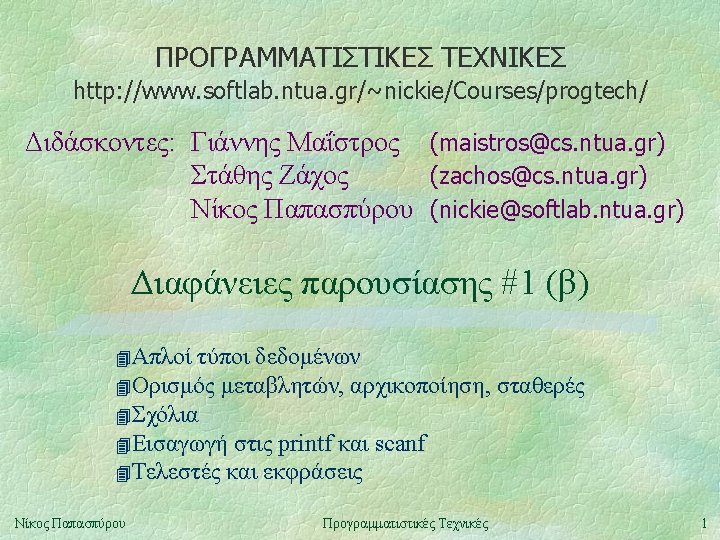 ΠΡΟΓΡΑΜΜΑΤΙΣΤΙΚΕΣ ΤΕΧΝΙΚΕΣ
http://www.softlab.ntua.gr/~nickie/Courses/progtech/

Διδάσκοντες: Γιάννης Μαΐστρος (maistros@cs.ntua.gr)
Στάθης Ζάχος (zachos@cs.ntua.gr)
Νίκος Παπασπύρου (nickie@softlab.ntua.gr)

Διαφάνειες παρουσίασης #1 (β)

Απλοί τύποι δεδομένων
Ορισμός μεταβλητών, αρχικοποίηση, σταθερές
Σχόλια
Εισαγωγή στις printf και scanf
Τελεστές και εκφράσεις

Νίκος Παπασπύρου
Προγραμματιστικές Τεχνικές
1